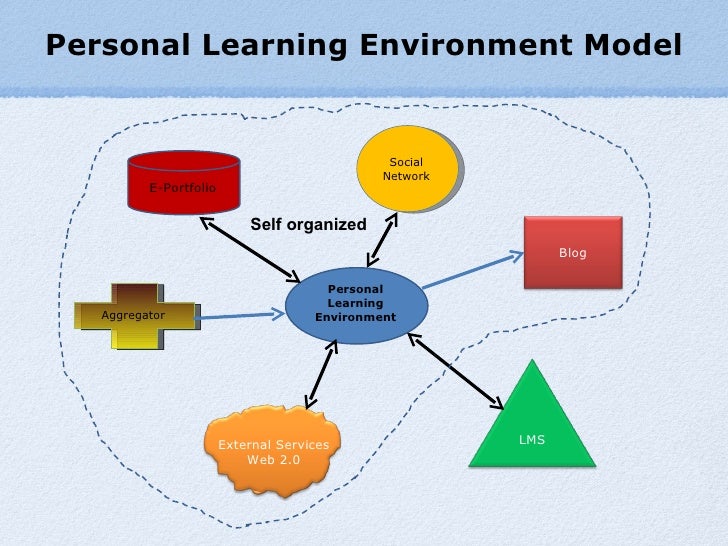 Personal Learning Environment Model

E-Portfolio

Social Network

Self organized

Blog

Aggregator

Personal Learning Environment

External Services Web 2.0

LMS